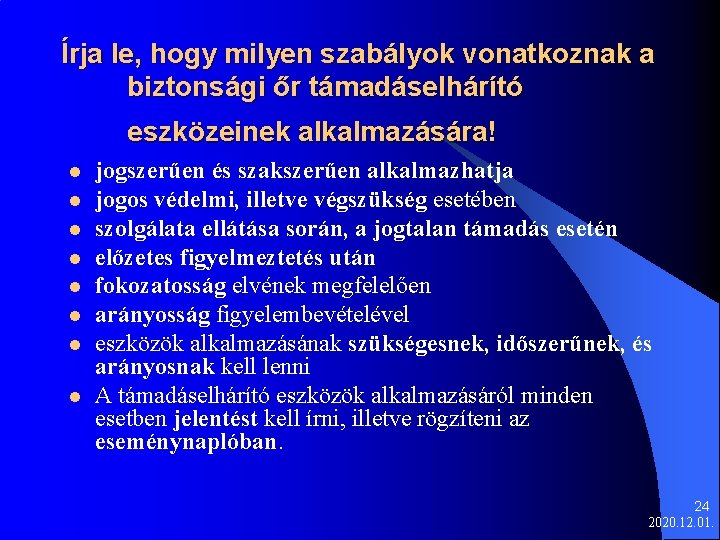 Írja le, hogy milyen szabályok vonatkoznak a biztonsági őr támadáselhárító eszközeinek alkalmazására!

- jogszerűen és szakszerűen alkalmazhatja
- jogos védelmi, illetve végszükség esetében
- szolgálata ellátása során, a jogtalan támadás esetén
- előzetes figyelmeztetés után
- fokozatosság elvének megfelelően
- arányosság figyelembevételével
- eszközök alkalmazásának szükségesnek, időszerűnek, és arányosnak kell lenni
- A támadáselhárító eszközök alkalmazásáról minden esetben jelentést kell írni, illetve rögzíteni az eseménynaplóban.

24
2020.12.01.